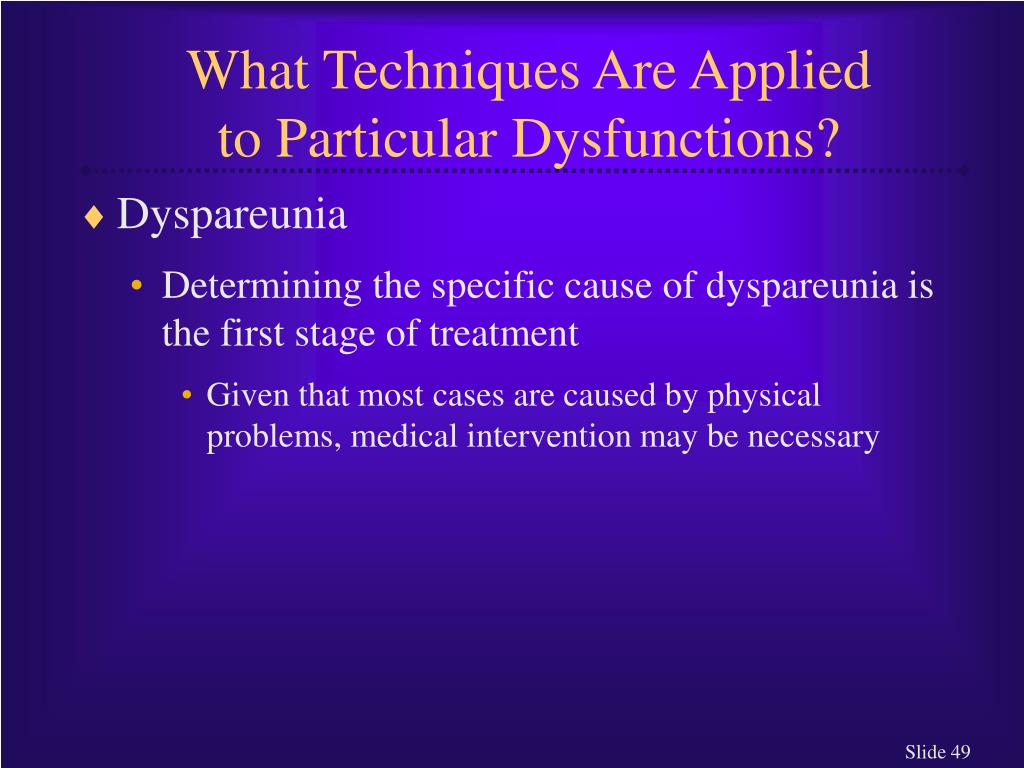 What Techniques Are Applied to Particular Dysfunctions?

♦ Dyspareunia

• Determining the specific cause of dyspareunia is the first stage of treatment

• Given that most cases are caused by physical problems, medical intervention may be necessary

Slide 49